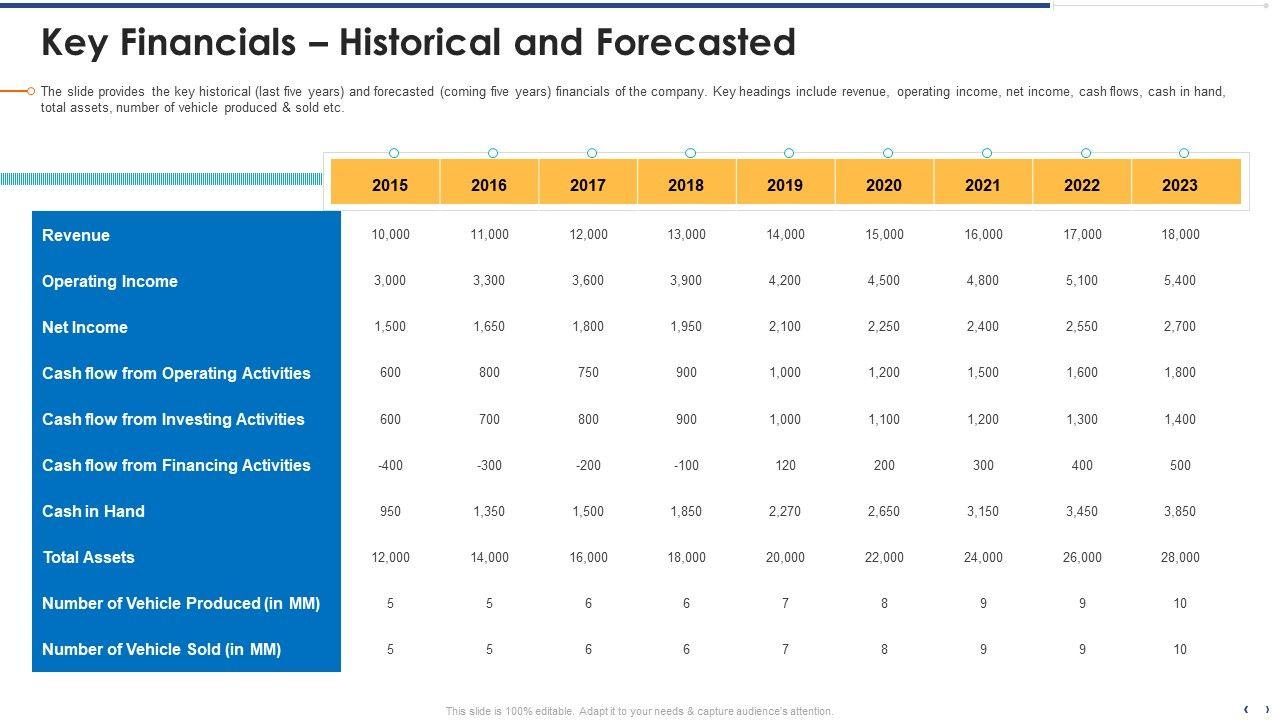 Key Financials – Historical and Forecasted

The slide provides the key historical (last five years) and forecasted (coming five years) financials of the company. Key headings include revenue, operating income, net income, cash flows, cash in hand, total assets, number of vehicle produced & sold etc.

| | 2015 | 2016 | 2017 | 2018 | 2019 | 2020 | 2021 | 2022 | 2023 |
|---|---|---|---|---|---|---|---|---|---|
| Revenue | 10,000 | 11,000 | 12,000 | 13,000 | 14,000 | 15,000 | 16,000 | 17,000 | 18,000 |
| Operating Income | 3,000 | 3,300 | 3,600 | 3,900 | 4,200 | 4,500 | 4,800 | 5,100 | 5,400 |
| Net Income | 1,500 | 1,650 | 1,800 | 1,950 | 2,100 | 2,250 | 2,400 | 2,550 | 2,700 |
| Cash flow from Operating Activities | 600 | 800 | 750 | 900 | 1,000 | 1,200 | 1,500 | 1,600 | 1,800 |
| Cash flow from Investing Activities | 600 | 700 | 800 | 900 | 1,000 | 1,100 | 1,200 | 1,300 | 1,400 |
| Cash flow from Financing Activities | -400 | -300 | -200 | -100 | 120 | 200 | 300 | 400 | 500 |
| Cash in Hand | 950 | 1,350 | 1,500 | 1,850 | 2,270 | 2,650 | 3,150 | 3,450 | 3,850 |
| Total Assets | 12,000 | 14,000 | 16,000 | 18,000 | 20,000 | 22,000 | 24,000 | 26,000 | 28,000 |
| Number of Vehicle Produced (in MM) | 5 | 5 | 6 | 6 | 7 | 8 | 9 | 9 | 10 |
| Number of Vehicle Sold (in MM) | 5 | 5 | 6 | 6 | 7 | 8 | 9 | 9 | 10 |

This slide is 100% editable. Adapt it to your needs & capture audience's attention.